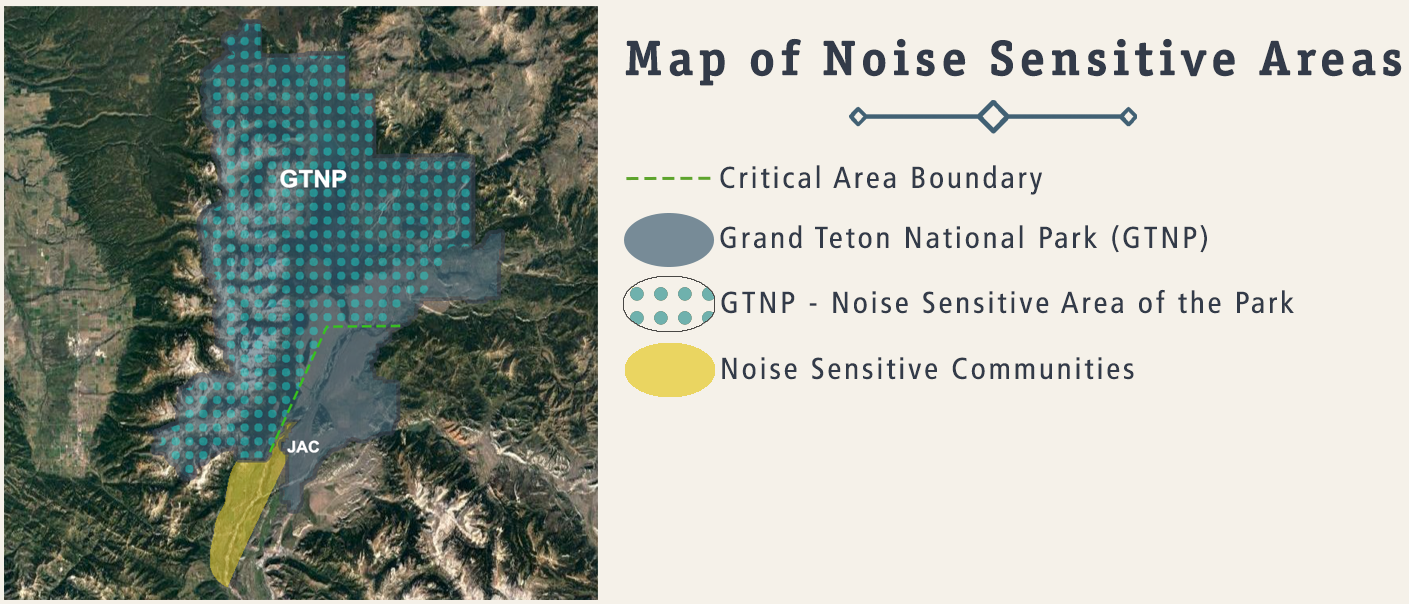 GTNP

JAC

Map of Noise Sensitive Areas

Critical Area Boundary

Grand Teton National Park (GTNP)

GTNP - Noise Sensitive Area of the Park

Noise Sensitive Communities